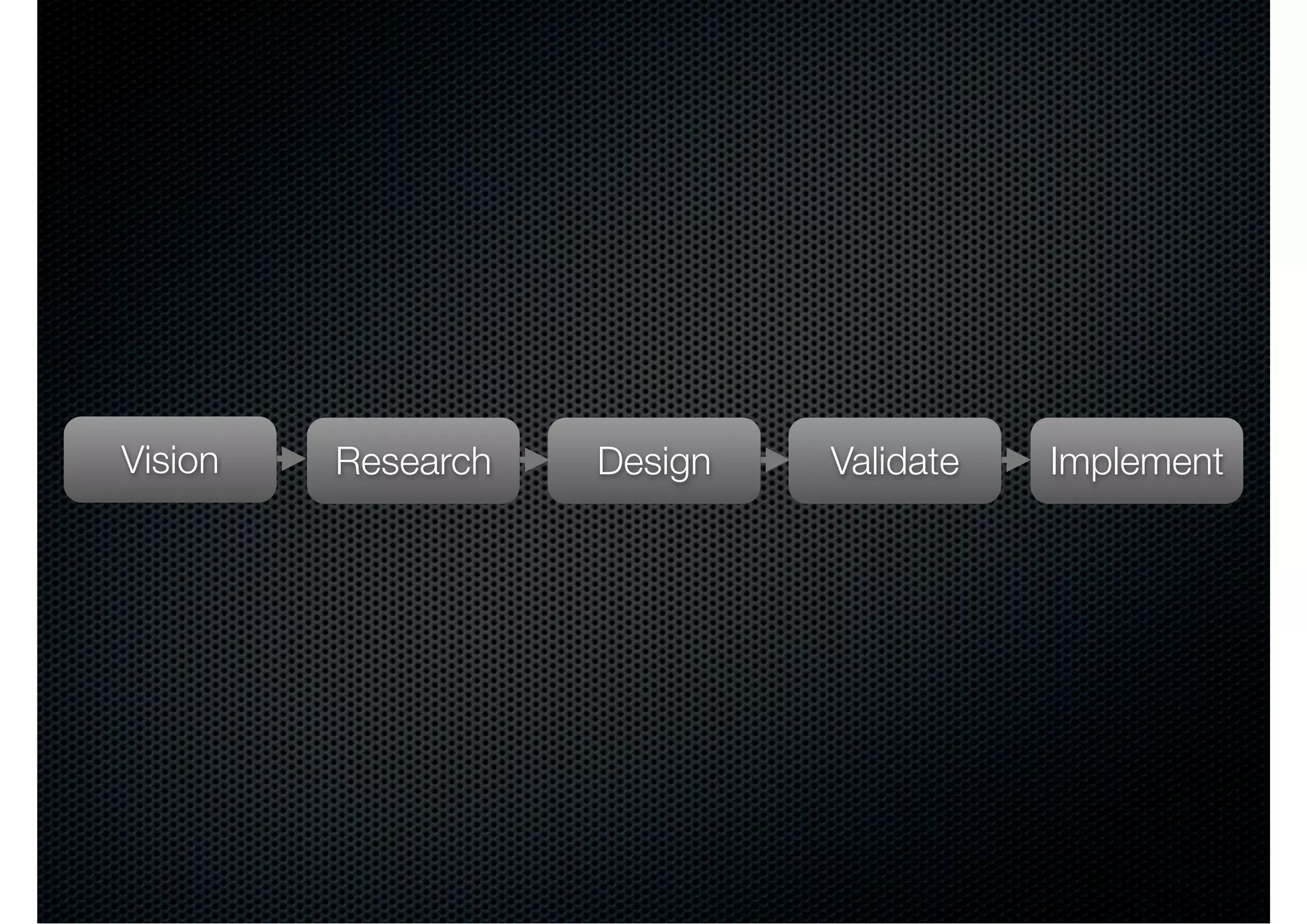 Vision

Research

Design

Validate

Implement